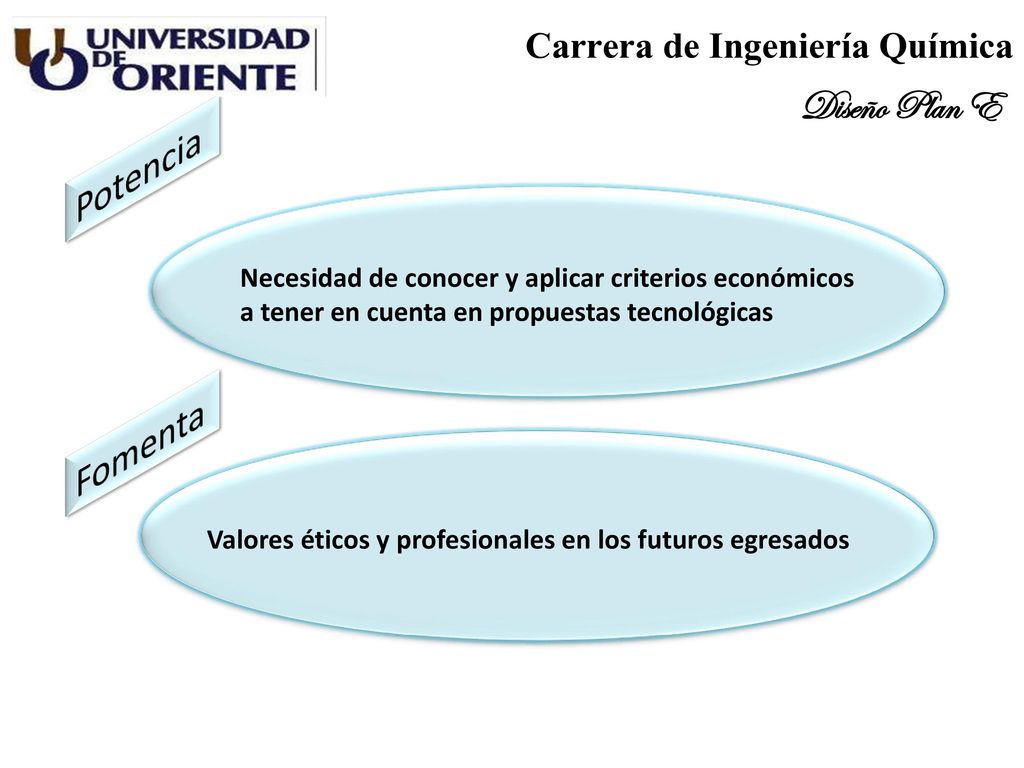 UNIVERSIDAD DE ORIENTE

Carrera de Ingeniería Química

Diseño Plan E

Potencia

Necesidad de conocer y aplicar criterios económicos a tener en cuenta en propuestas tecnológicas

Fomenta

Valores éticos y profesionales en los futuros egresados